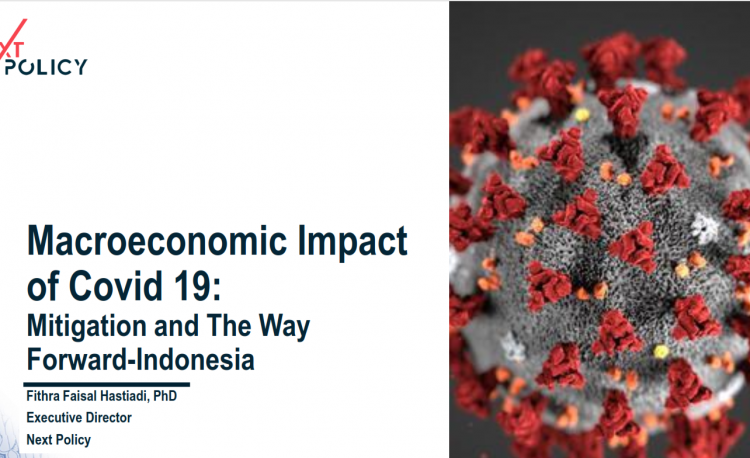 XT
POLICY

Macroeconomic Impact of Covid 19:
Mitigation and The Way Forward-Indonesia

Fithra Faisal Hastiadi, PhD
Executive Director
Next Policy